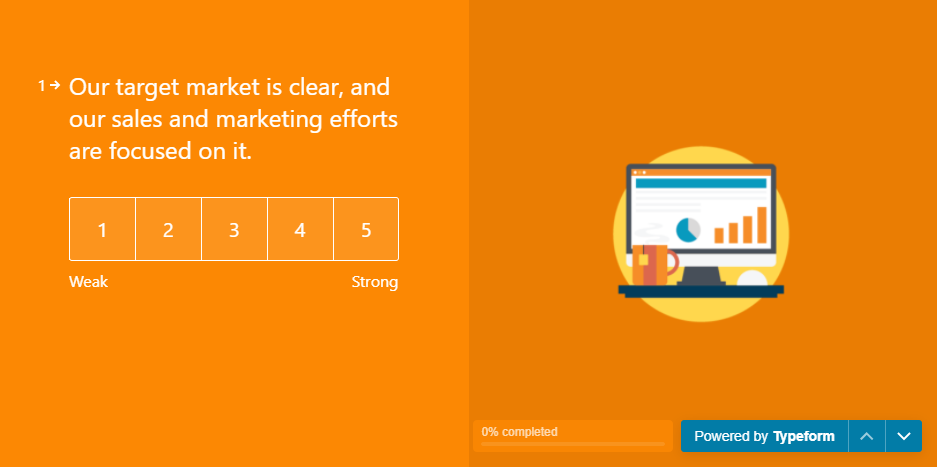 1 → Our target market is clear, and our sales and marketing efforts are focused on it.

| 1 | 2 | 3 | 4 | 5 |
|---|---|---|---|---|

Weak

Strong

0% completed

Powered by Typeform